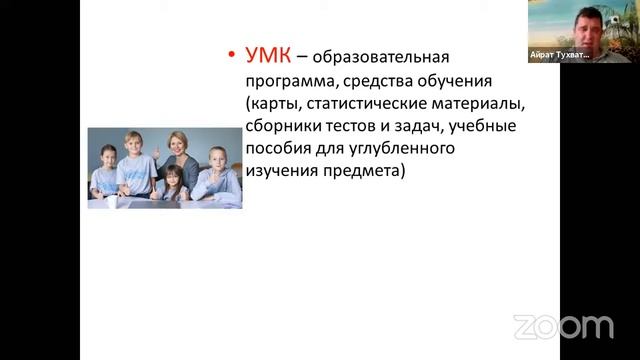 Айрат Тухват...

• УМК – образовательная программа, средства обучения (карты, статистические материалы, сборники тестов и задач, учебные пособия для углубленного изучения предмета)

zoom